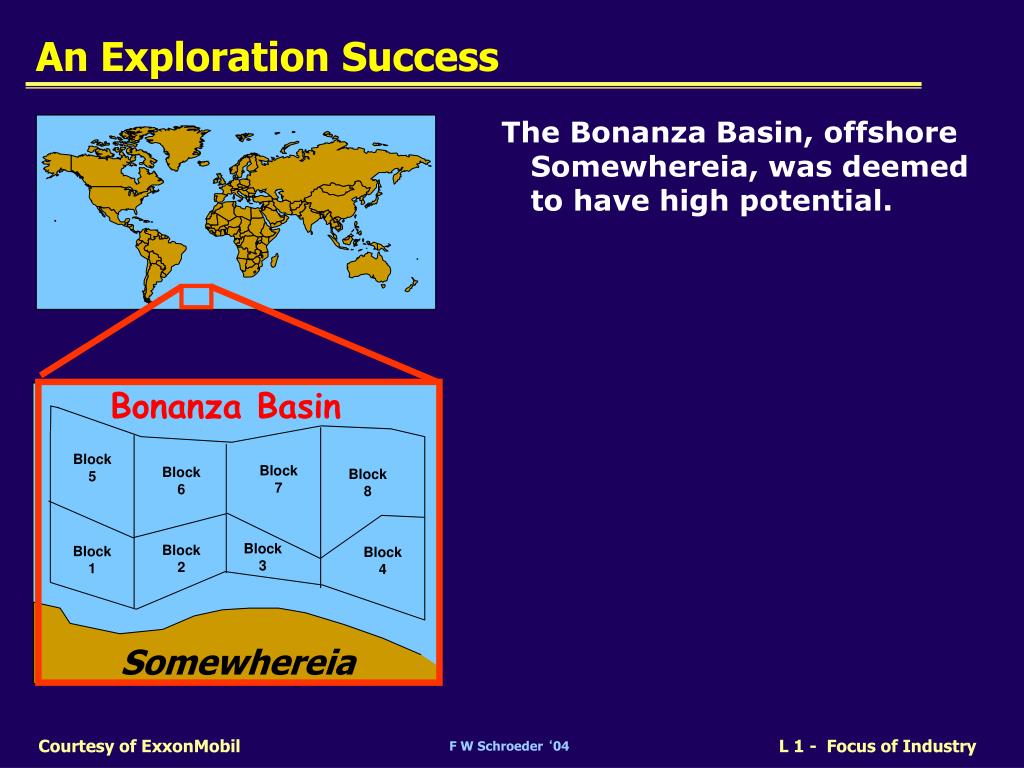 An Exploration Success

The Bonanza Basin, offshore Somewhereia, was deemed to have high potential.

Bonanza Basin

Block 5

Block 6

Block 7

Block 8

Block 1

Block 2

Block 3

Block 4

Somewhereia

Courtesy of ExxonMobil

F W Schroeder '04

L 1 - Focus of Industry